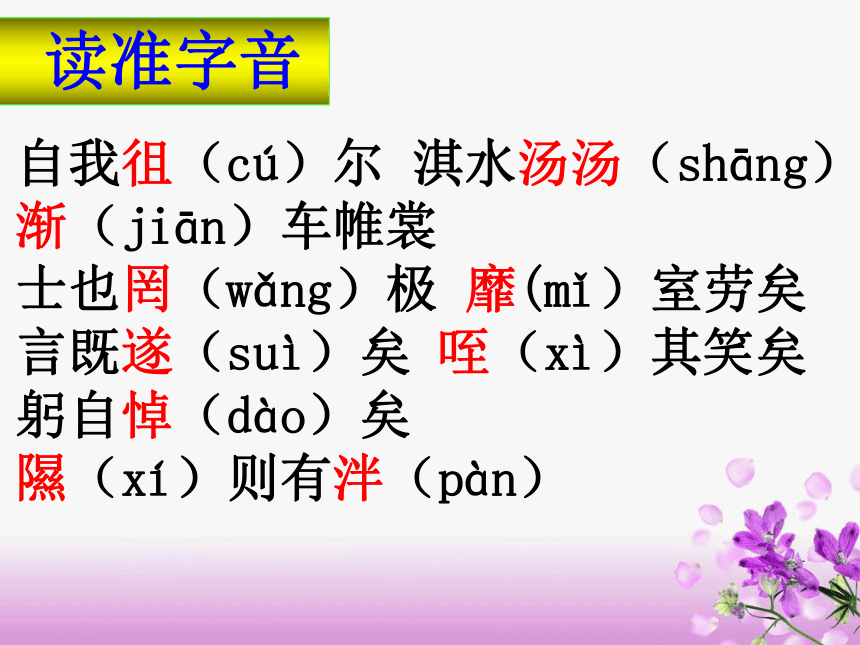 读准字音

自我徂（cú）尔 淇水汤汤（shāng）
渐（jiān）车帷裳
士也罔（wǎng）极 靡(mǐ）室劳矣
言既遂（suì）矣 咥（xì）其笑矣
躬自悼（dào）矣
隰（xí）则有泮（pàn）